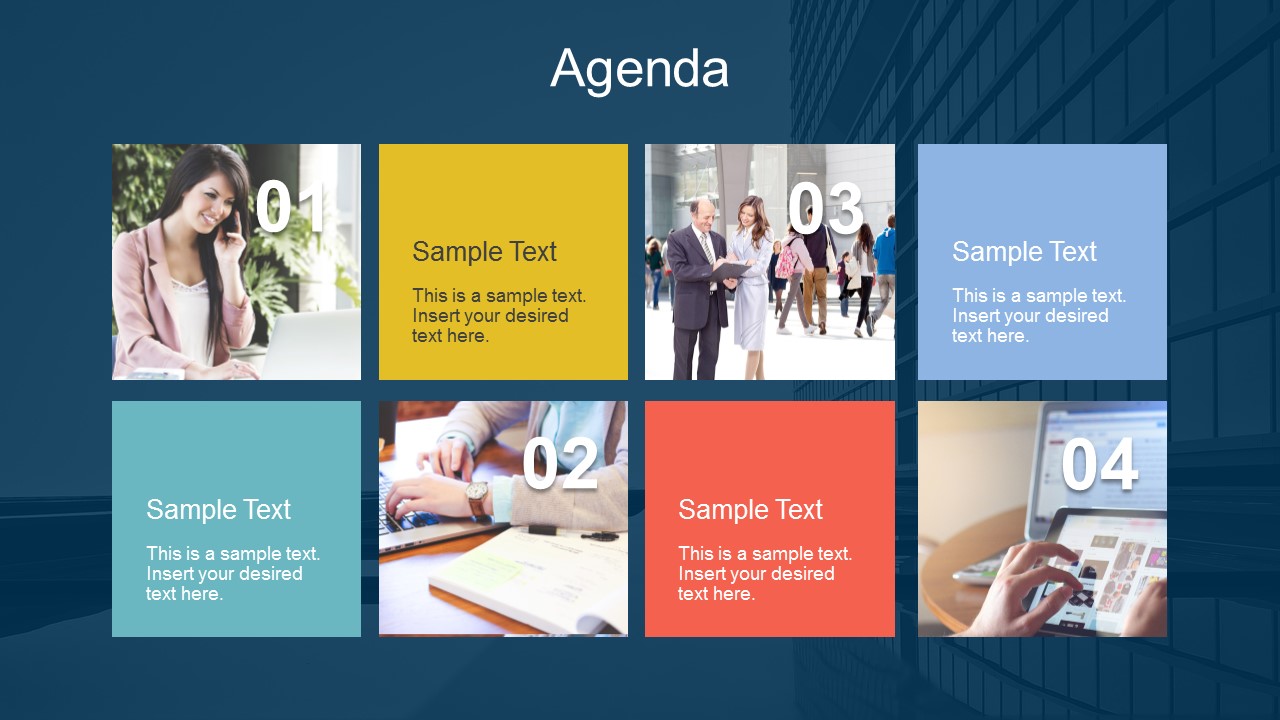 Agenda

01

Sample Text

This is a sample text. Insert your desired text here.

03

Sample Text

This is a sample text. Insert your desired text here.

Sample Text

This is a sample text. Insert your desired text here.

02

Sample Text

This is a sample text. Insert your desired text here.

04